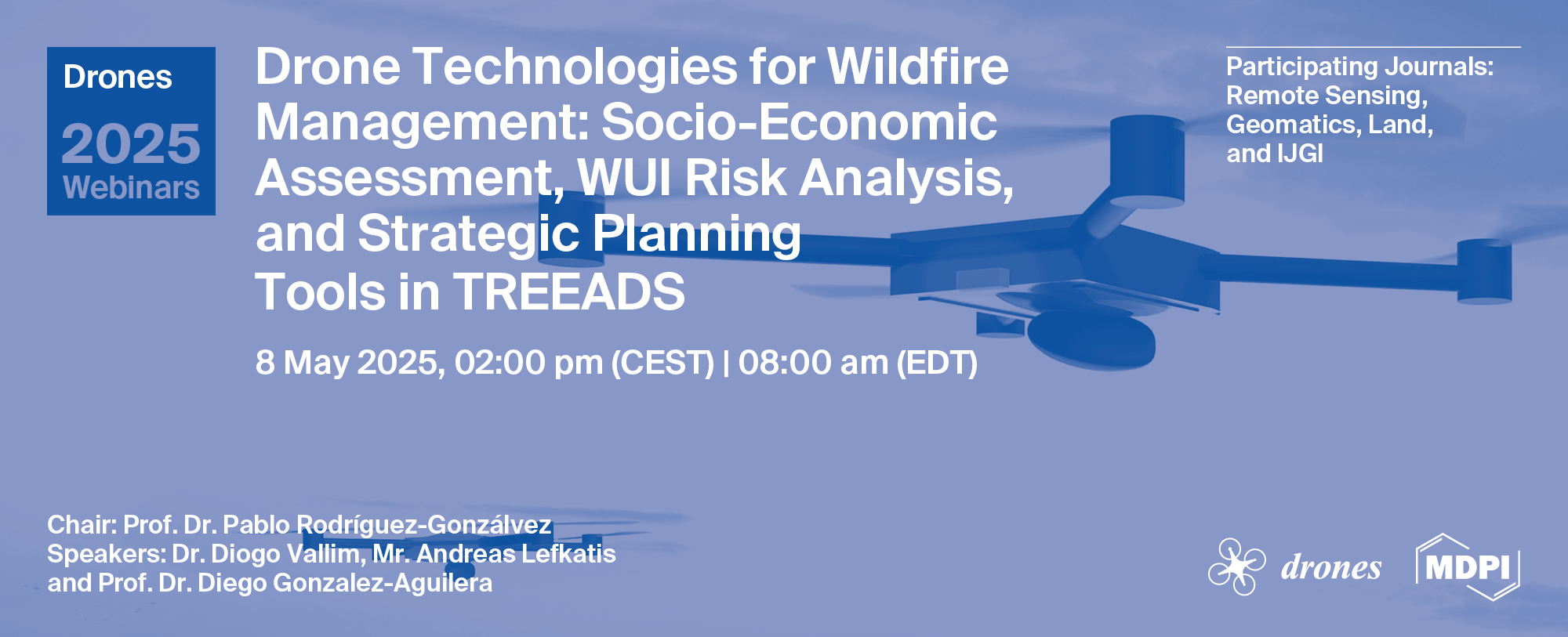 Drones
2025
Webinars

Drone Technologies for Wildfire Management: Socio-Economic Assessment, WUI Risk Analysis, and Strategic Planning Tools in TREEADS

8 May 2025, 02:00 pm (CEST) | 08:00 am (EDT)

Participating Journals:
Remote Sensing,
Geomatics, Land,
and IJGI

Chair: Prof. Dr. Pablo Rodríguez-Gonzálvez
Speakers: Dr. Diogo Vallim, Mr. Andreas Lefkatis
and Prof. Dr. Diego Gonzalez-Aguilera

drones

MDPI